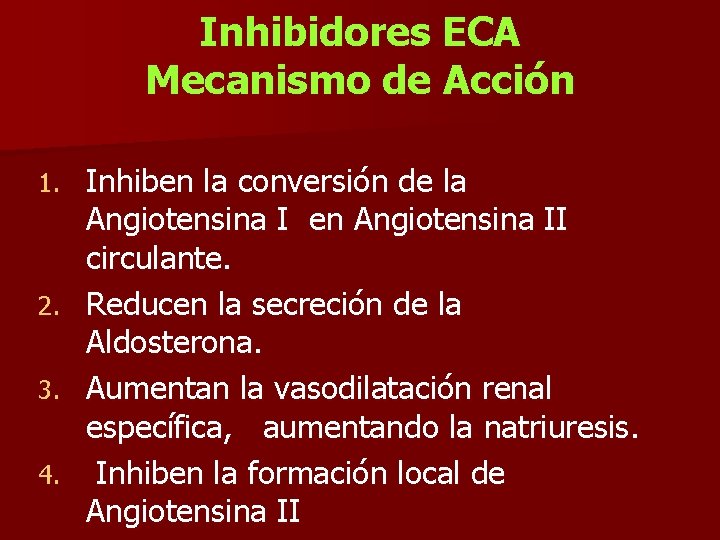 Inhibidores ECA
Mecanismo de Acción

1. Inhiben la conversión de la Angiotensina I en Angiotensina II circulante.
2. Reducen la secreción de la Aldosterona.
3. Aumentan la vasodilatación renal específica, aumentando la natriuresis.
4. Inhiben la formación local de Angiotensina II